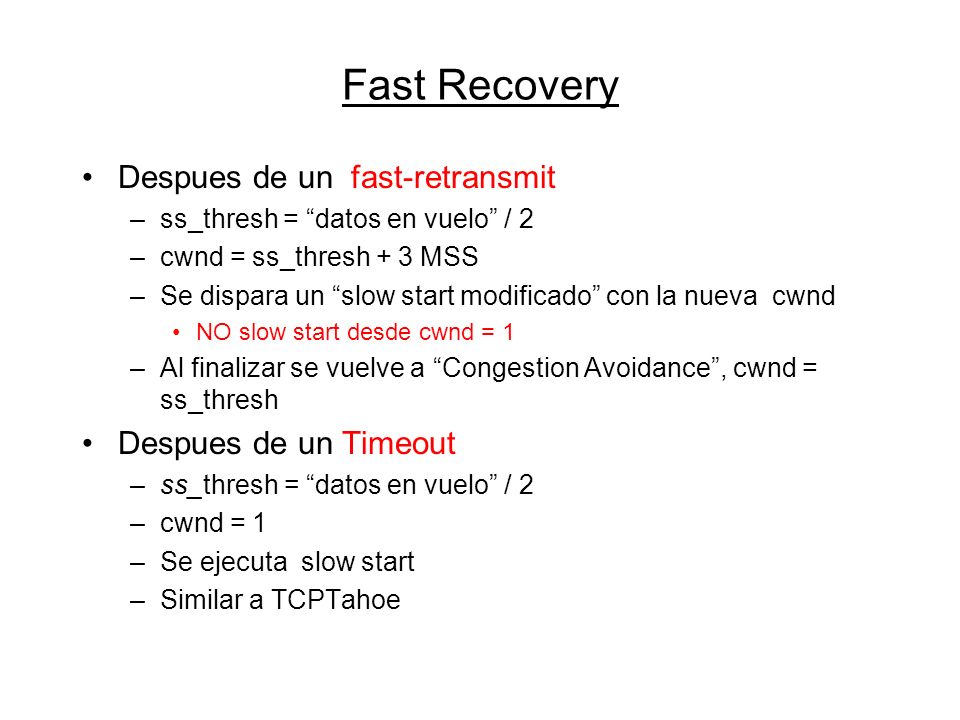 Fast Recovery

• Despues de un fast-retransmit
– ss_thresh = “datos en vuelo” / 2
– cwnd = ss_thresh + 3 MSS
– Se dispara un “slow start modificado” con la nueva cwnd
• NO slow start desde cwnd = 1
– Al finalizar se vuelve a “Congestion Avoidance”, cwnd = ss_thresh

• Despues de un Timeout
– ss_thresh = “datos en vuelo” / 2
– cwnd = 1
– Se ejecuta slow start
– Similar a TCPTahoe